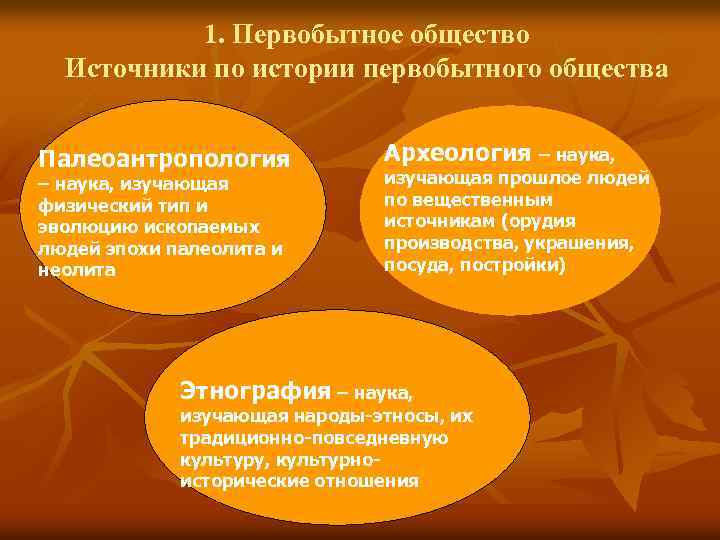 1. Первобытное общество
Источники по истории первобытного общества

Палеоантропология – наука, изучающая физический тип и эволюцию ископаемых людей эпохи палеолита и неолита

Археология – наука, изучающая прошлое людей по вещественным источникам (орудия производства, украшения, посуда, постройки)

Этнография – наука, изучающая народы-этносы, их традиционно-повседневную культуру, культурно-исторические отношения